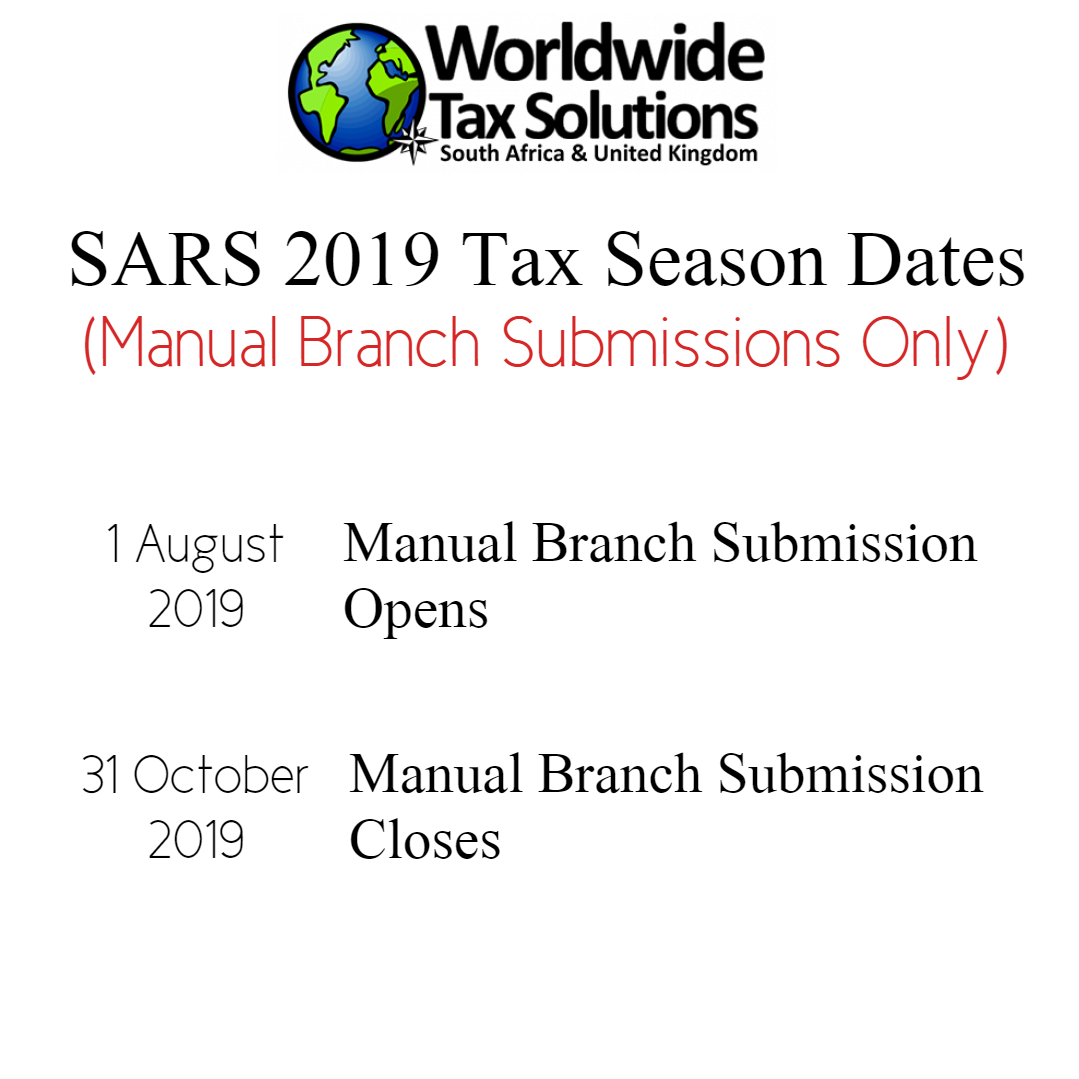 Worldwide Tax Solutions
South Africa & United Kingdom

SARS 2019 Tax Season Dates
(Manual Branch Submissions Only)

1 August 2019
Manual Branch Submission Opens

31 October 2019
Manual Branch Submission Closes